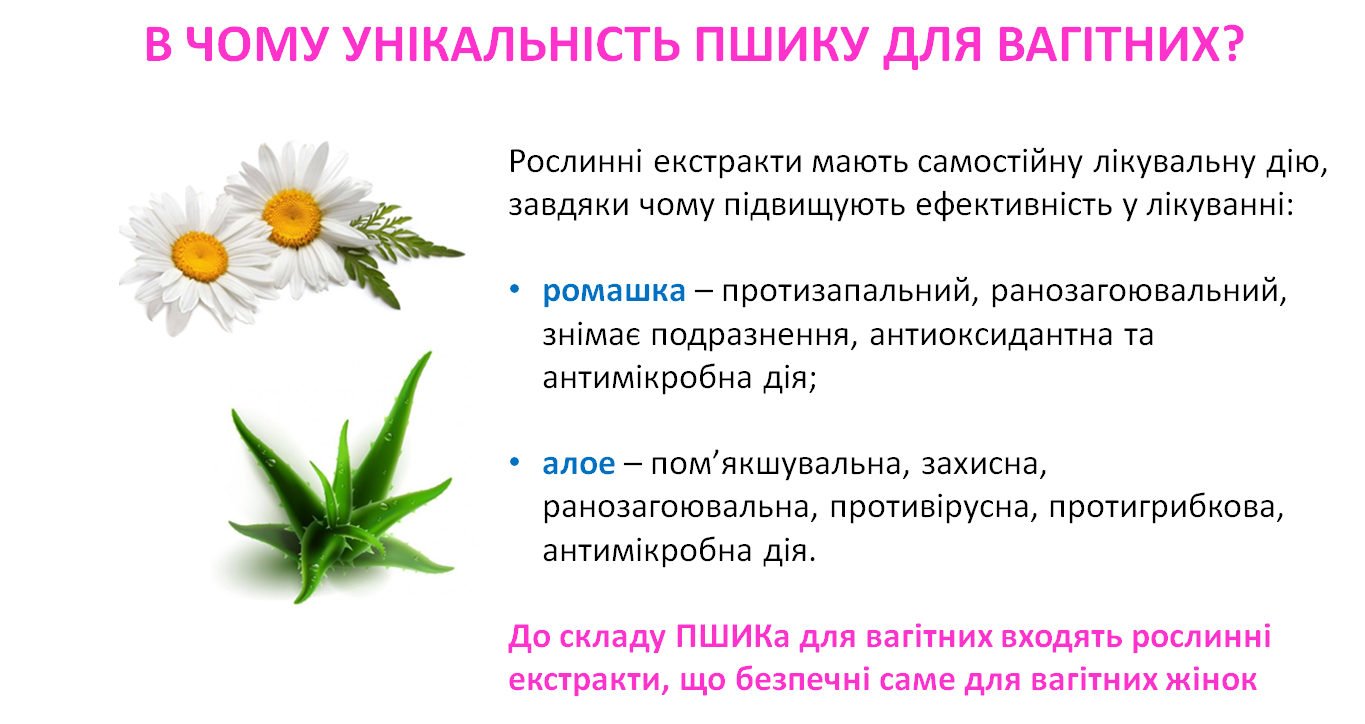 В ЧОМУ УНІКАЛЬНІСТЬ ПШИКУ ДЛЯ ВАГІТНИХ?

Рослинні екстракти мають самостійну лікувальну дію, завдяки чому підвищують ефективність у лікуванні:

• ромашка – протизапальний, ранозагоювальний, знімає подразнення, антиоксидантна та антимікробна дія;

• алое – пом’якшувальна, захисна, ранозагоювальна, противірусна, протигрибкова, антимікробна дія.

До складу ПШИКа для вагітних входять рослинні екстракти, що безпечні саме для вагітних жінок